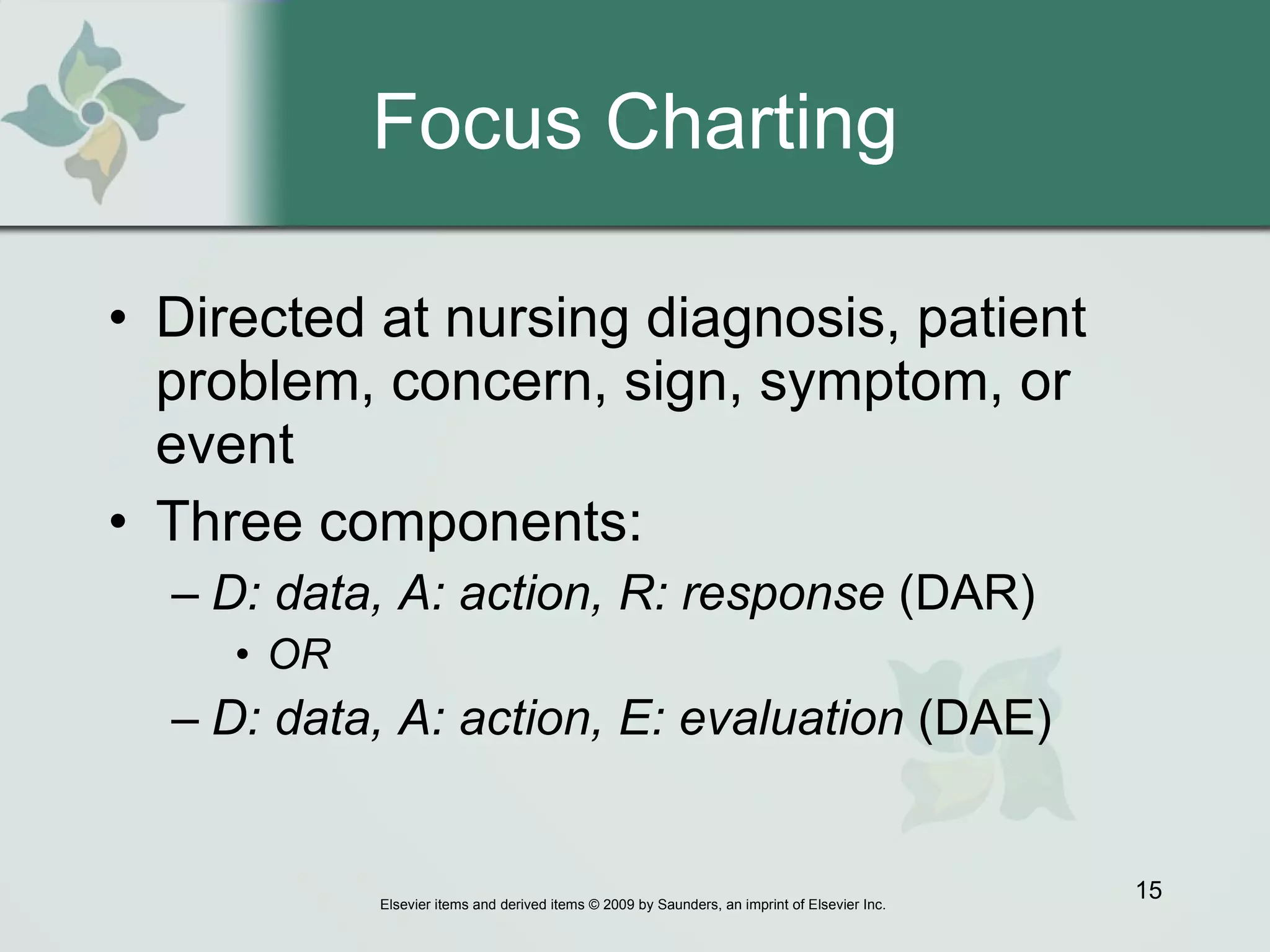 Focus Charting

• Directed at nursing diagnosis, patient problem, concern, sign, symptom, or event
• Three components:
– D: data, A: action, R: response (DAR)
• OR
– D: data, A: action, E: evaluation (DAE)

15

Elsevier items and derived items © 2009 by Saunders, an imprint of Elsevier Inc.